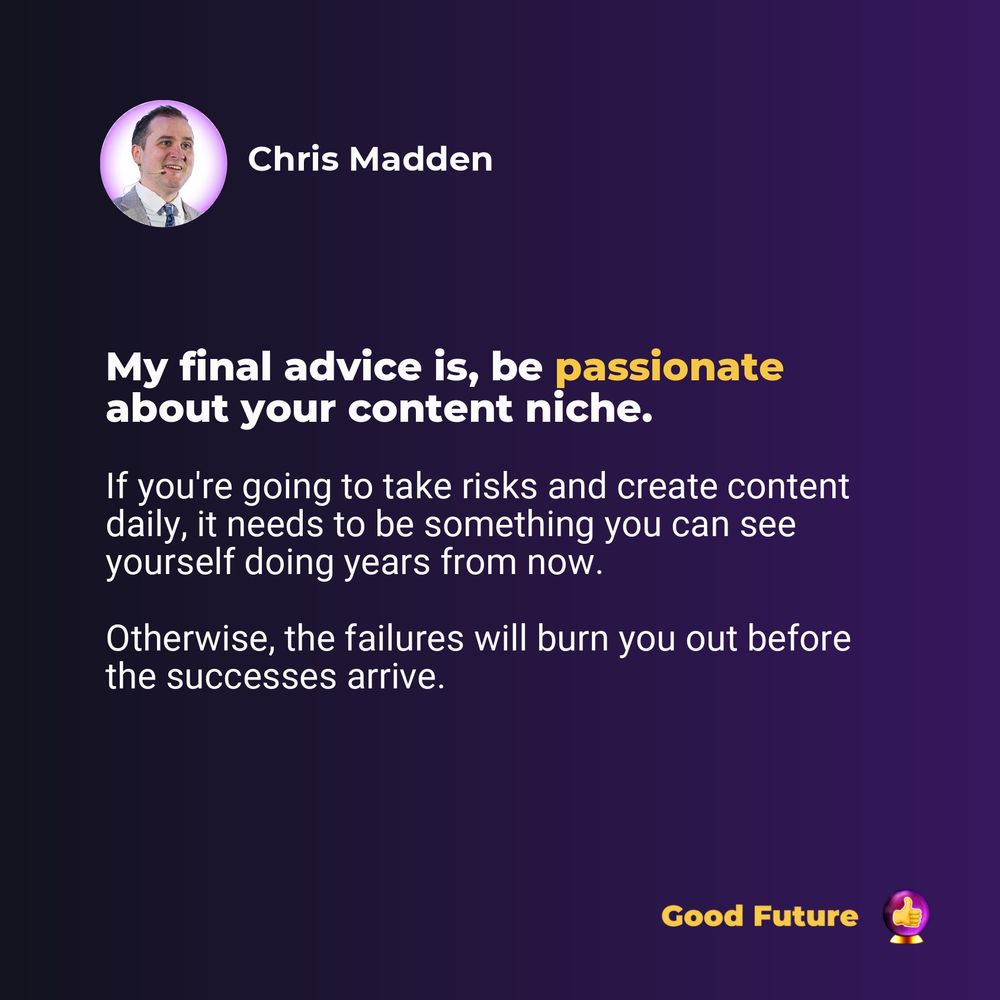 Chris Madden

My final advice is, be passionate about your content niche.

If you're going to take risks and create content daily, it needs to be something you can see yourself doing years from now.

Otherwise, the failures will burn you out before the successes arrive.

Good Future